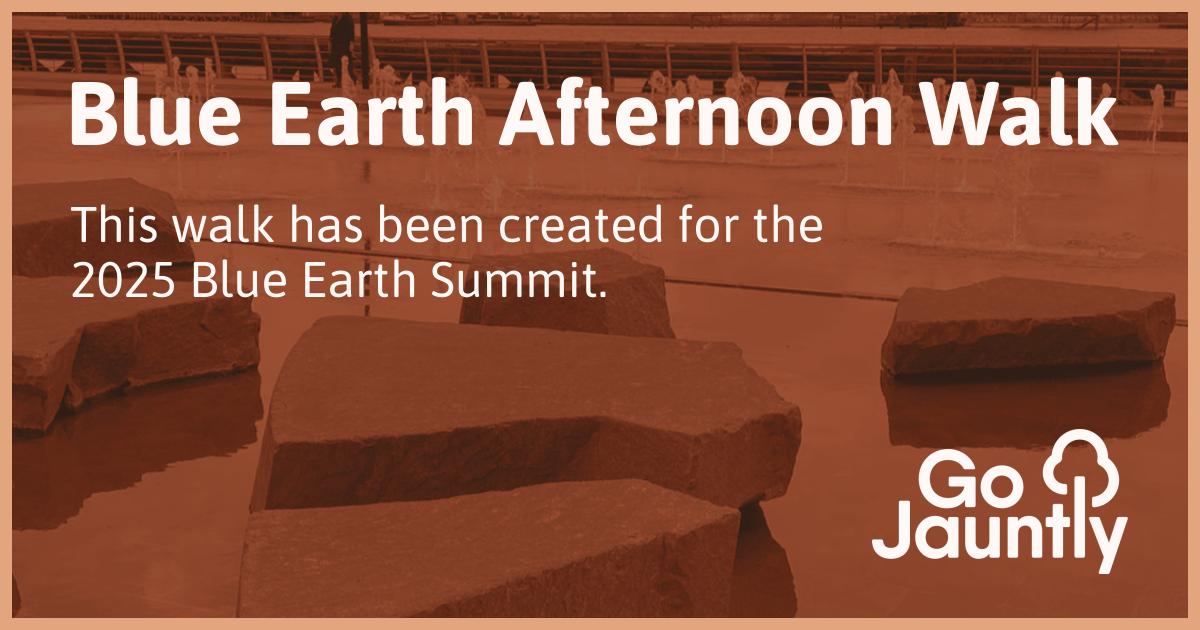 Blue Earth Afternoon Walk

This walk has been created for the 2025 Blue Earth Summit.

Go Jauntly